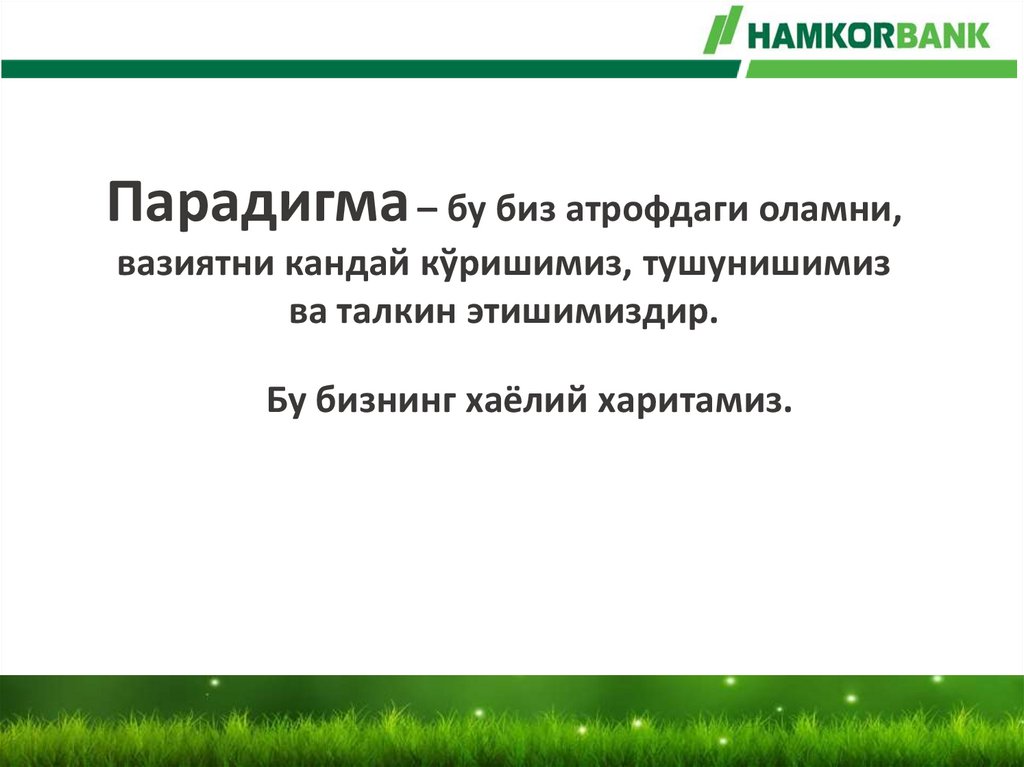 HAMKORBANK

Парадигма – бу биз атрофдаги оламни, вазиятни кандай кўришимиз, тушунишимиз ва талкин этишимиздир.

Бу бизнинг хаёлий харитамиз.